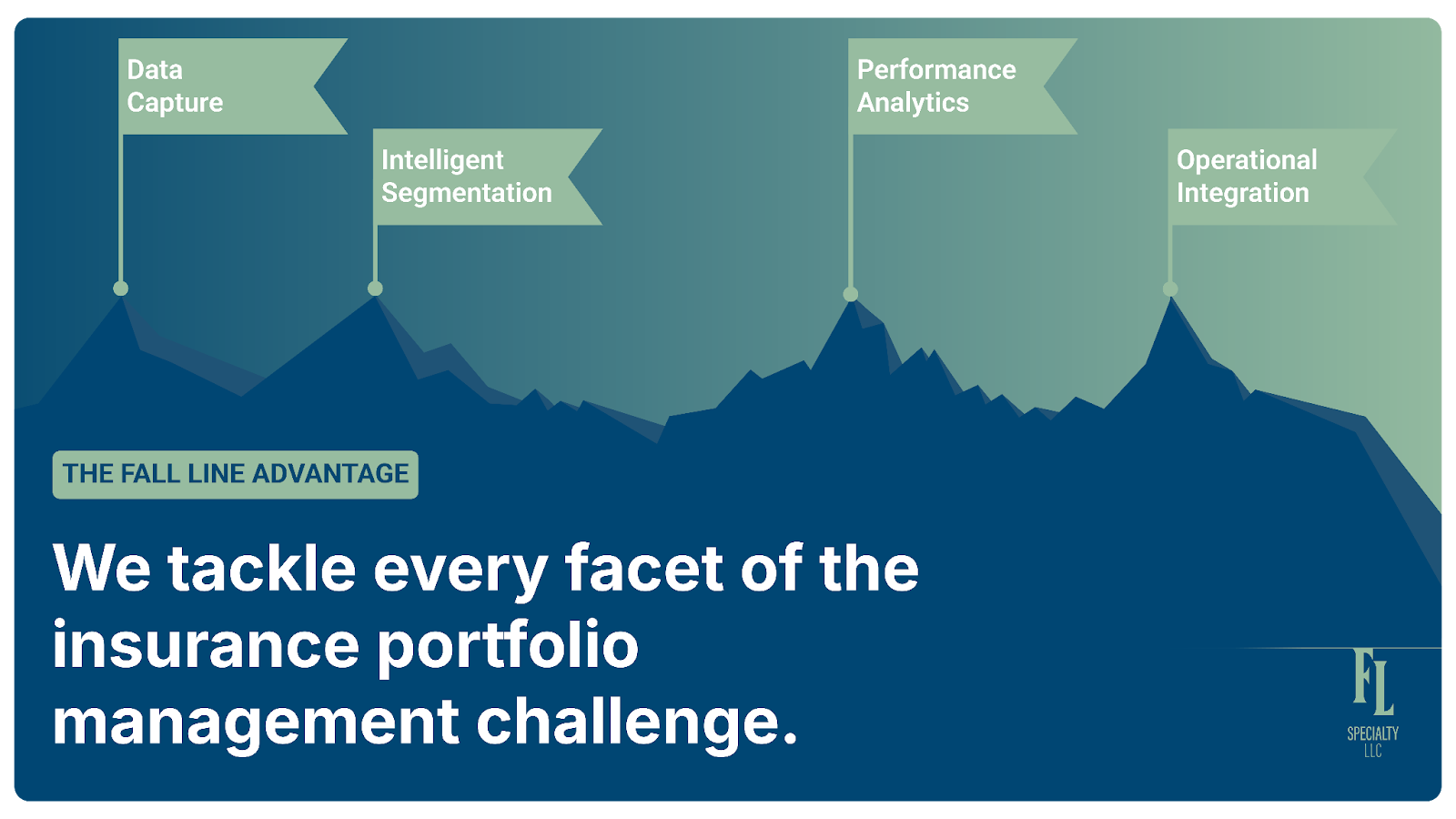 Data Capture

Intelligent Segmentation

Performance Analytics

Operational Integration

THE FALL LINE ADVANTAGE

We tackle every facet of the insurance portfolio management challenge.

FL
SPECIALTY
LLC